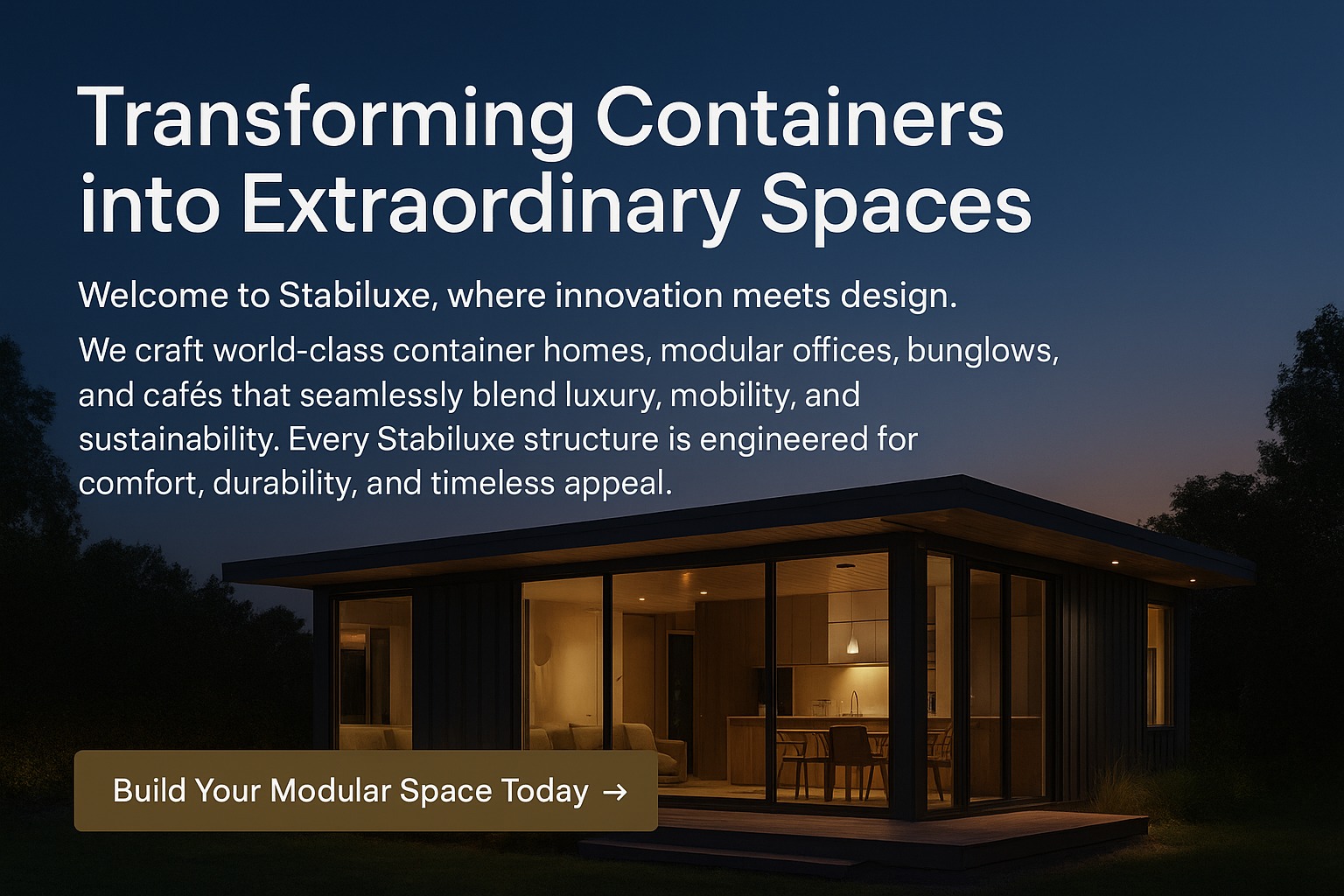 Transforming Containers into Extraordinary Spaces

Welcome to Stabiluxe, where innovation meets design.

We craft world-class container homes, modular offices, bunglows, and cafés that seamlessly blend luxury, mobility, and sustainability. Every Stabiluxe structure is engineered for comfort, durability, and timeless appeal.

Build Your Modular Space Today →